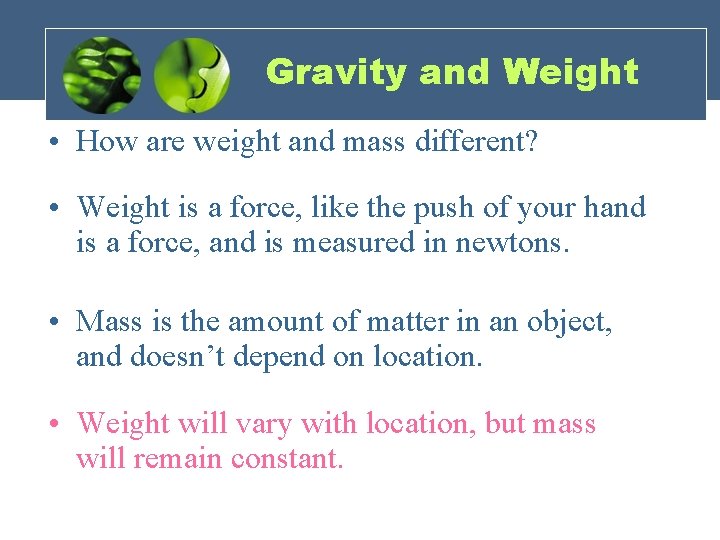 Gravity and Weight

• How are weight and mass different?

• Weight is a force, like the push of your hand is a force, and is measured in newtons.

• Mass is the amount of matter in an object, and doesn’t depend on location.

• Weight will vary with location, but mass will remain constant.